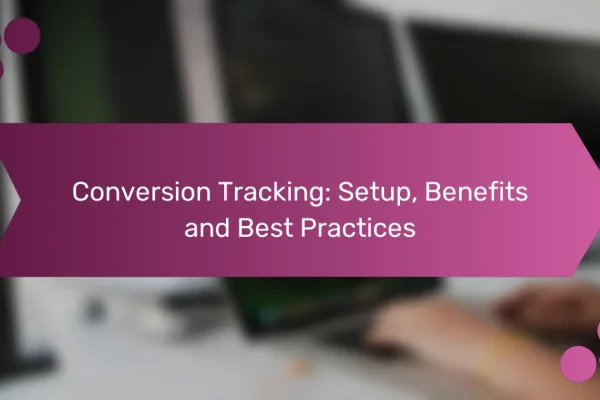 Conversion Tracking: Setup, Benefits and Best Practices